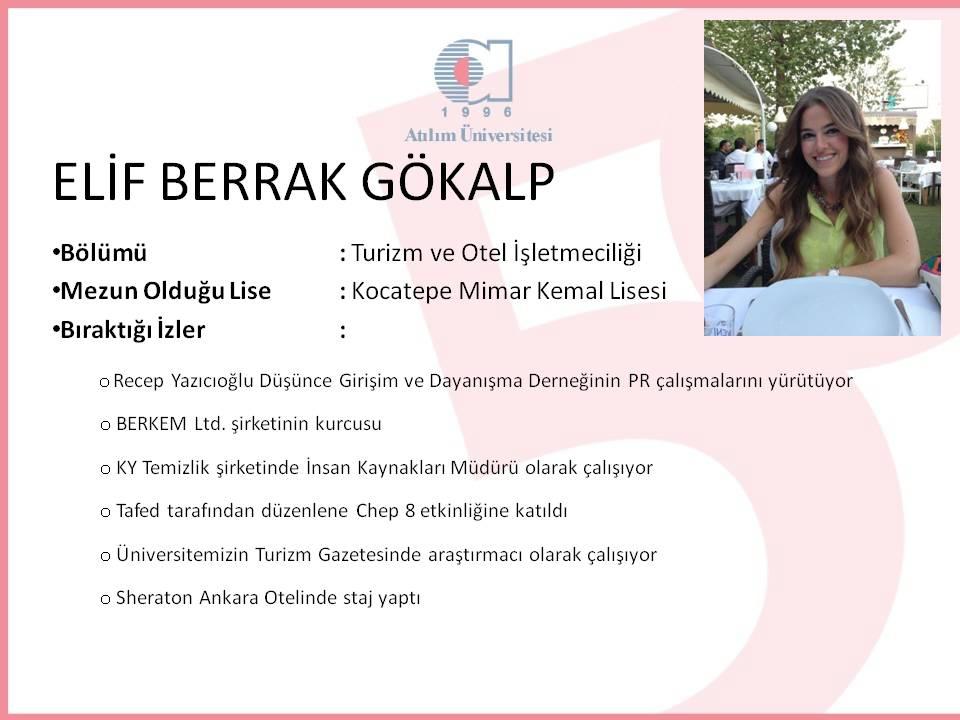 1996
Atılım Üniversitesi

ELİF BERRAK GÖKALP

•Bölümü : Turizm ve Otel İşletmeciliği
•Mezun Olduğu Lise : Kocatepe Mimar Kemal Lisesi
•Bıraktığı İzler :

o Recep Yazıcıoğlu Düşünce Girişim ve Dayanışma Derneğinin PR çalışmalarını yürütüyor

o BERKEM Ltd. şirketinin kurcusu

o KY Temizlik şirketinde İnsan Kaynakları Müdürü olarak çalışıyor

o Tafed tarafından düzenlene Chep 8 etkinliğine katıldı

o Üniversitemizin Turizm Gazetesinde araştırmacı olarak çalışıyor

o Sheraton Ankara Otelinde staj yaptı